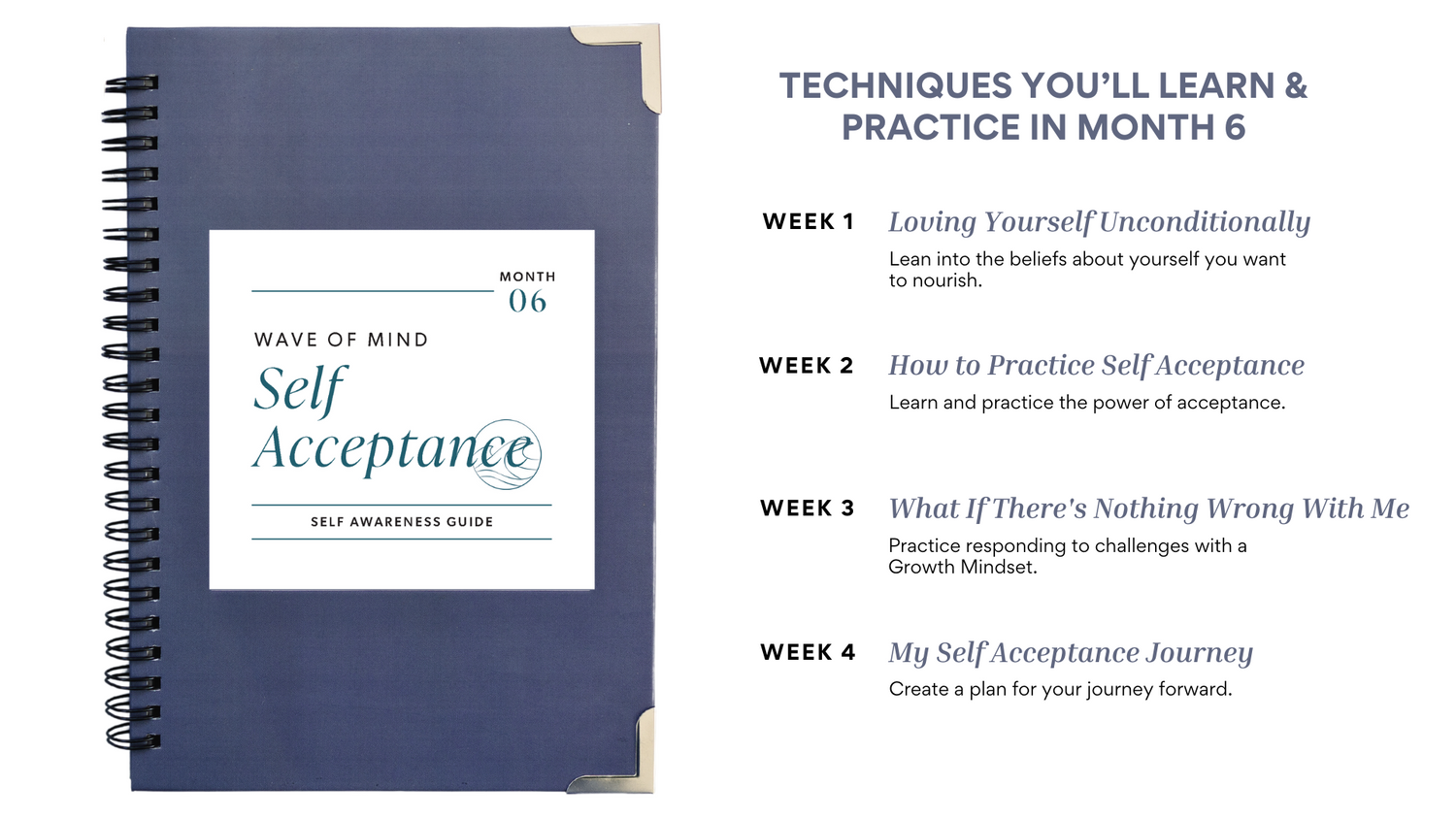 MONTH
06

WAVE OF MIND
Self
Acceptance

SELF AWARENESS GUIDE

TECHNIQUES YOU'LL LEARN & PRACTICE IN MONTH 6

WEEK 1 Loving Yourself Unconditionally
Lean into the beliefs about yourself you want to nourish.

WEEK 2 How to Practice Self Acceptance
Learn and practice the power of acceptance.

WEEK 3 What If There's Nothing Wrong With Me
Practice responding to challenges with a Growth Mindset.

WEEK 4 My Self Acceptance Journey
Create a plan for your journey forward.